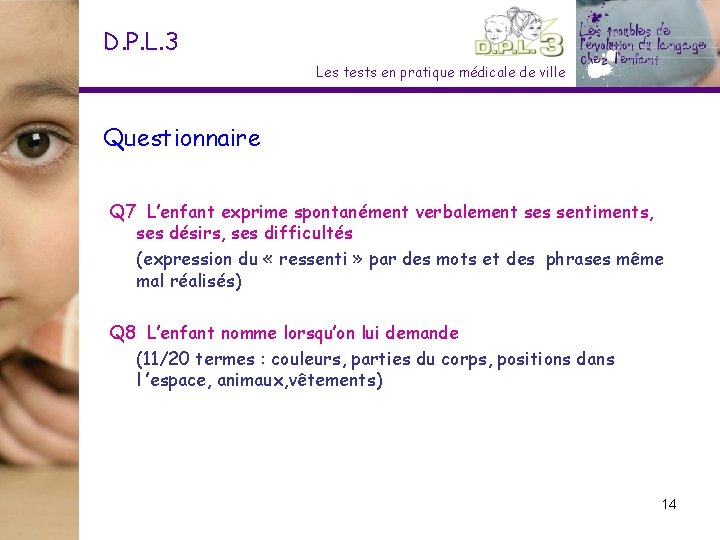 D.P.L.3

D.P.L.3

Les troubles de l'évolution du langage chez l'enfant

Les tests en pratique médicale de ville

Questionnaire

Q7 L'enfant exprime spontanément verbalement ses sentiments, ses désirs, ses difficultés

(expression du « ressenti » par des mots et des phrases même mal réalisés)

Q8 L'enfant nomme lorsqu'on lui demande

(11/20 termes : couleurs, parties du corps, positions dans l'espace, animaux,vêtements)

14